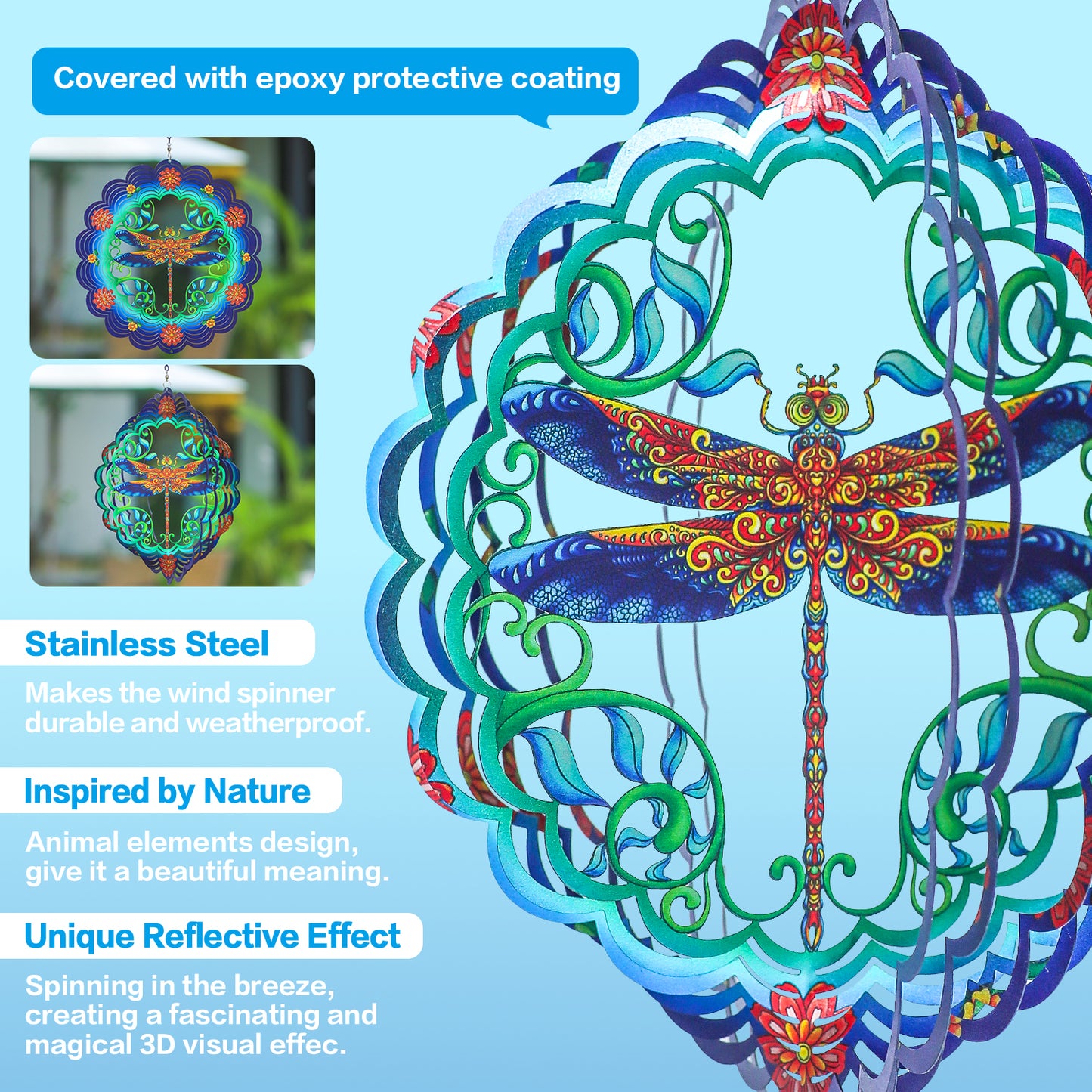 Covered with epoxy protective coating

Stainless Steel

Makes the wind spinner durable and weatherproof.

Inspired by Nature

Animal elements design, give it a beautiful meaning.

Unique Reflective Effect

Spinning in the breeze, creating a fascinating and magical 3D visual effec.